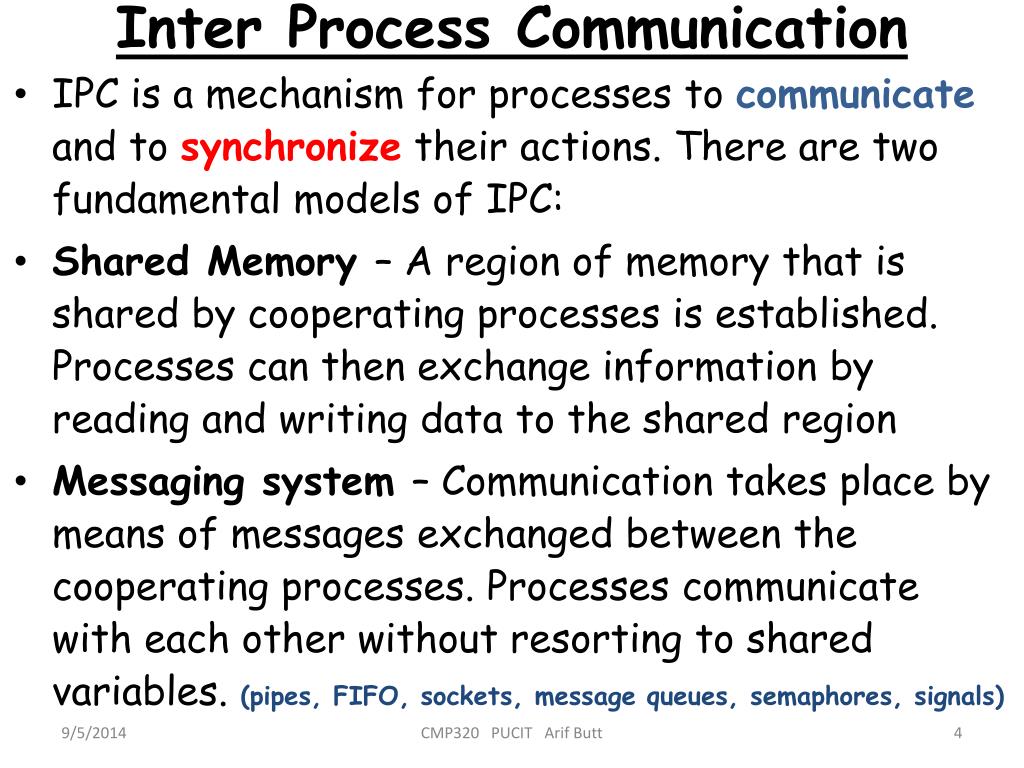 Inter Process Communication

• IPC is a mechanism for processes to communicate and to synchronize their actions. There are two fundamental models of IPC:

• Shared Memory – A region of memory that is shared by cooperating processes is established. Processes can then exchange information by reading and writing data to the shared region

• Messaging system – Communication takes place by means of messages exchanged between the cooperating processes. Processes communicate with each other without resorting to shared variables. (pipes, FIFO, sockets, message queues, semaphores, signals)

9/5/2014 CMP320 PUCIT Arif Butt 4